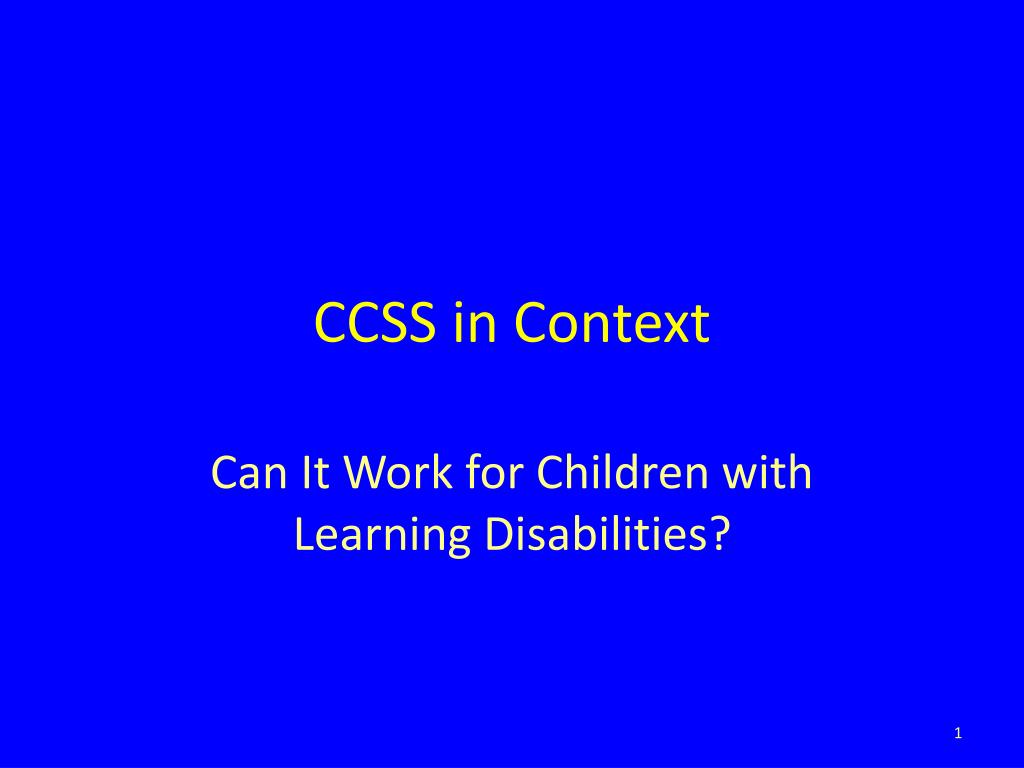 CCSS in Context

Can It Work for Children with Learning Disabilities?

1